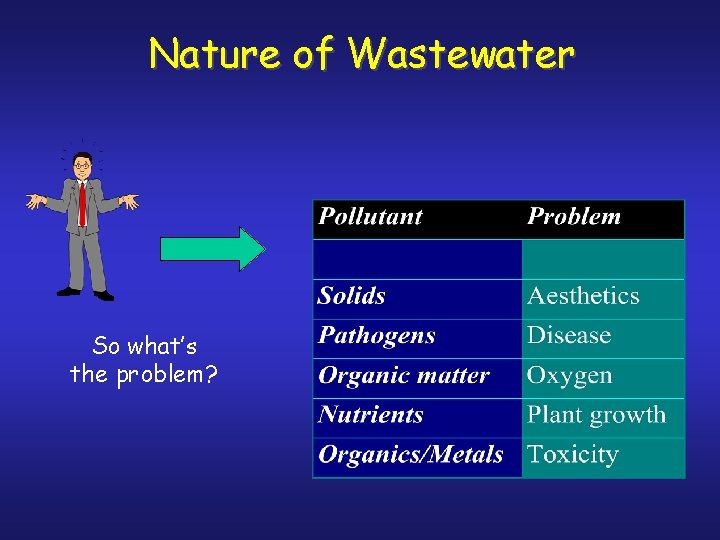 Nature of Wastewater

So what's the problem?

| Pollutant | Problem |
|---|---|
| | |
| Solids | Aesthetics |
| Pathogens | Disease |
| Organic matter | Oxygen |
| Nutrients | Plant growth |
| Organics/Metals | Toxicity |